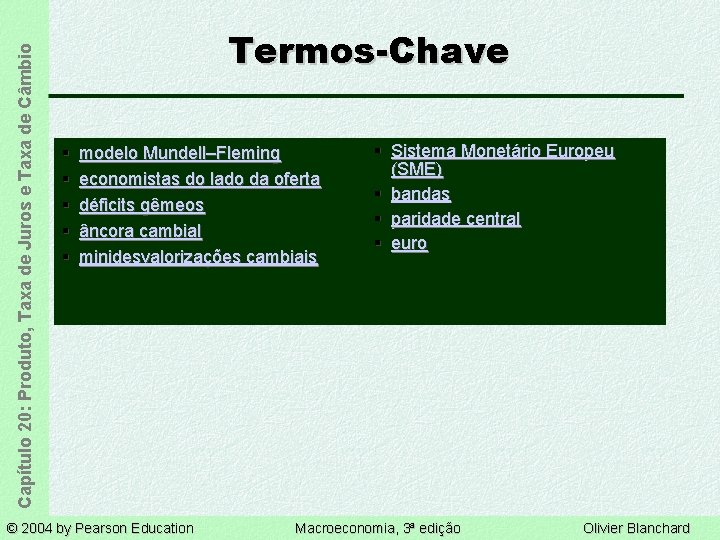 Capítulo 20: Produto, Taxa de Juros e Taxa de Câmbio

Termos-Chave

- modelo Mundell–Fleming
- economistas do lado da oferta
- déficits gêmeos
- âncora cambial
- minidesvalorizações cambiais

- Sistema Monetário Europeu (SME)
- bandas
- paridade central
- euro

© 2004 by Pearson Education Macroeconomia, 3ª edição Olivier Blanchard